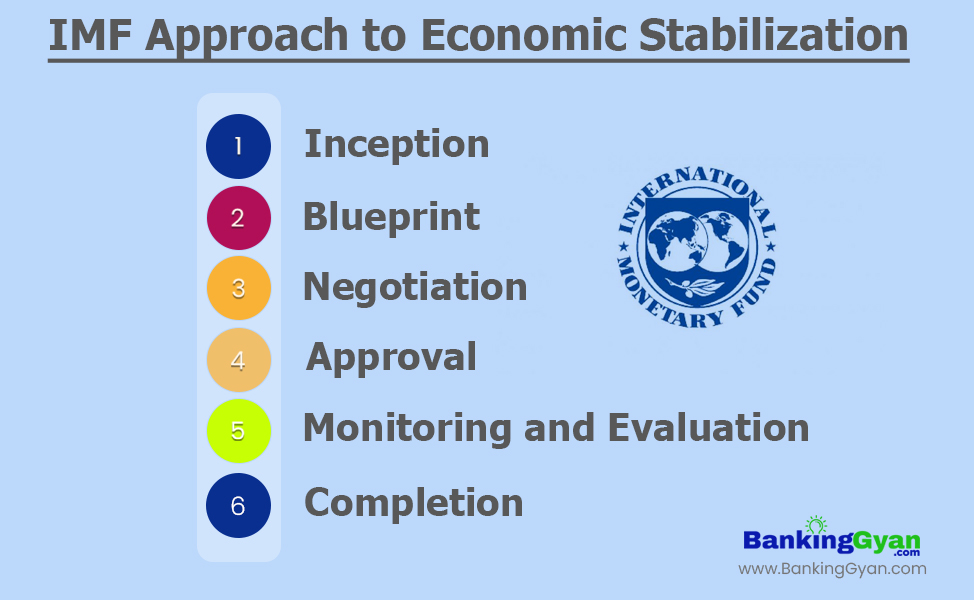 IMF Approach to Economic Stabilization

1 Inception

2 Blueprint

3 Negotiation

4 Approval

5 Monitoring and Evaluation

6 Completion

INTERNATIONAL MONETARY FUND

BankingGyan .com
www.BankingGyan.com